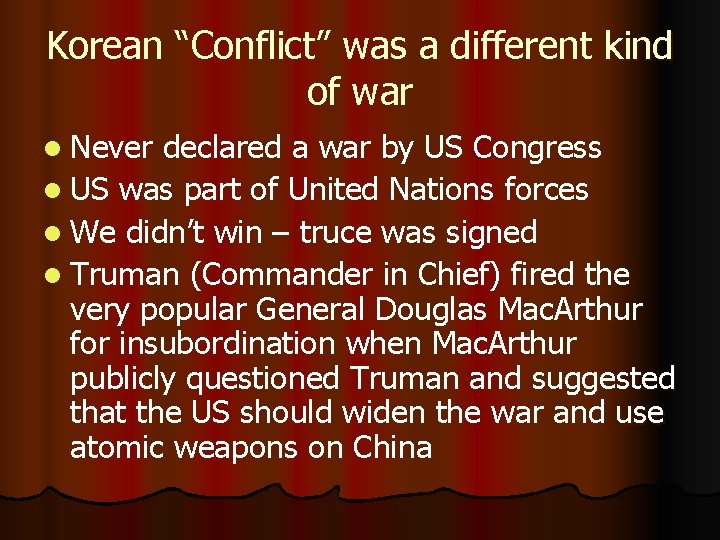 Korean “Conflict” was a different kind of war

- Never declared a war by US Congress
- US was part of United Nations forces
- We didn’t win – truce was signed
- Truman (Commander in Chief) fired the very popular General Douglas MacArthur for insubordination when MacArthur publicly questioned Truman and suggested that the US should widen the war and use atomic weapons on China